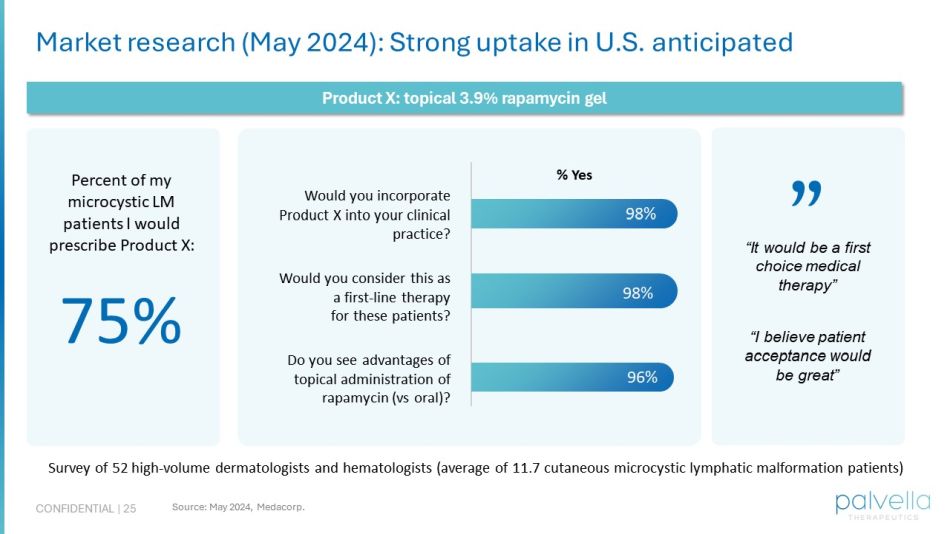 Market research (May 2024): Strong uptake in U.S. anticipated

Product X: topical 3.9% rapamycin gel

Percent of my microcystic LM patients I would prescribe Product X:

75%

% Yes

Would you incorporate Product X into your clinical practice?

98%

Would you consider this as a first-line therapy for these patients?

98%

Do you see advantages of topical administration of rapamycin (vs oral)?

96%

”

“It would be a first choice medical therapy”

“I believe patient acceptance would be great”

Survey of 52 high-volume dermatologists and hematologists (average of 11.7 cutaneous microcystic lymphatic malformation patients)

CONFIDENTIAL | 25

Source: May 2024, Medacorp.

palvella THERAPEUTICS